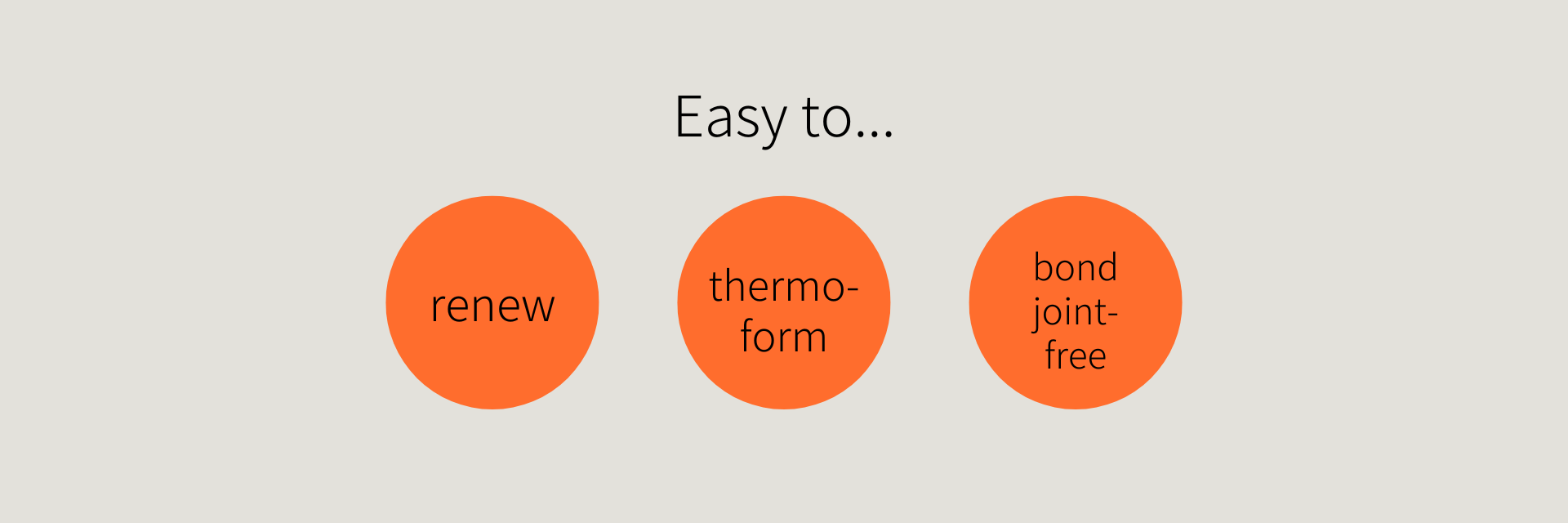 Easy to...

renew

thermoform

bond joint-free